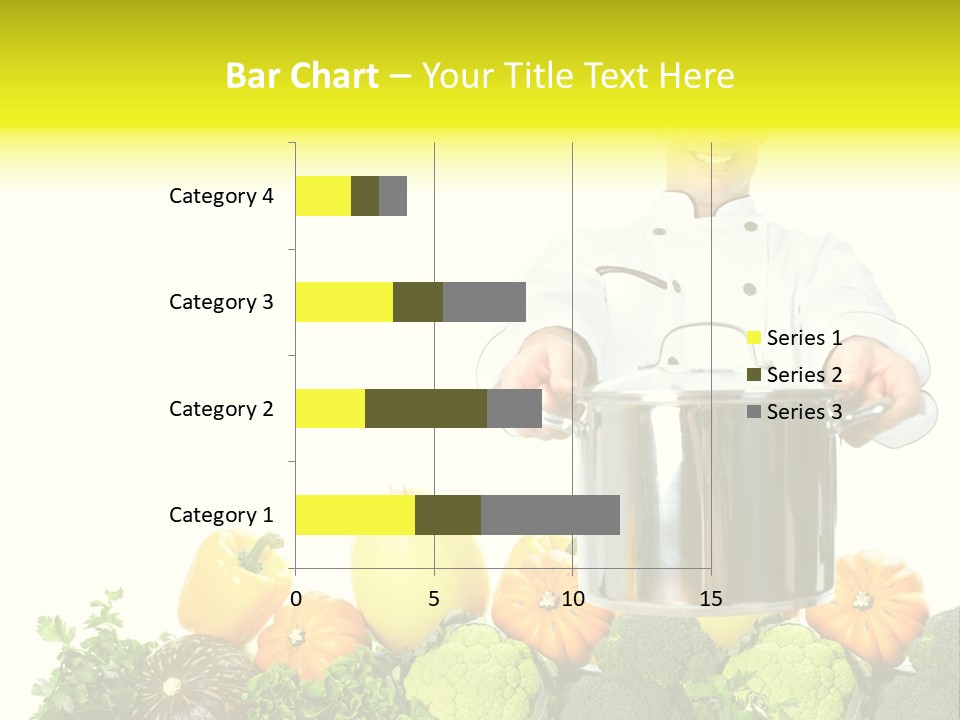 Bar Chart – Your Title Text Here

Category 4
Category 3
Category 2
Category 1

0
5
10
15

Series 1
Series 2
Series 3